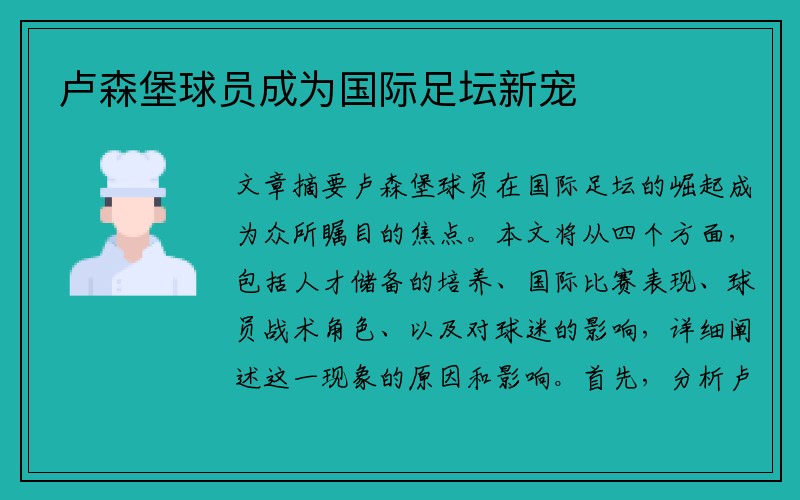 卢森堡球员成为国际足坛新宠

文章摘要卢森堡球员在国际足坛的崛起成为众所瞩目的焦点。本文将从四个方面，包括人才储备的培养、国际比赛表现、球员战术角色、以及对球迷的影响，详细阐述这一现象的原因和影响。首先，分析卢